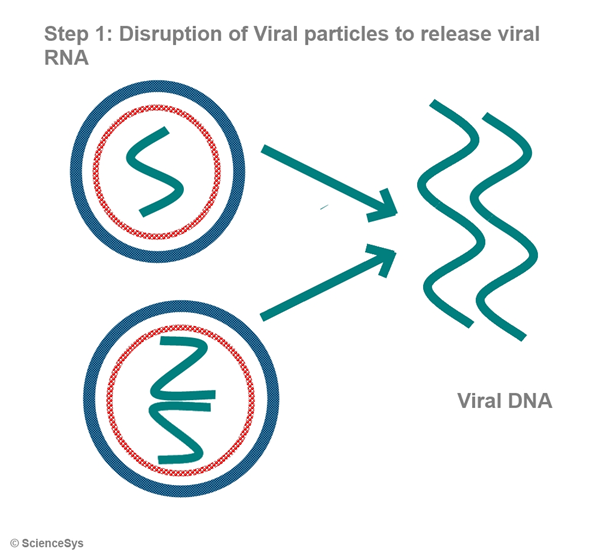 Step 1: Disruption of Viral particles to release viral RNA

Viral DNA

© ScienceSys